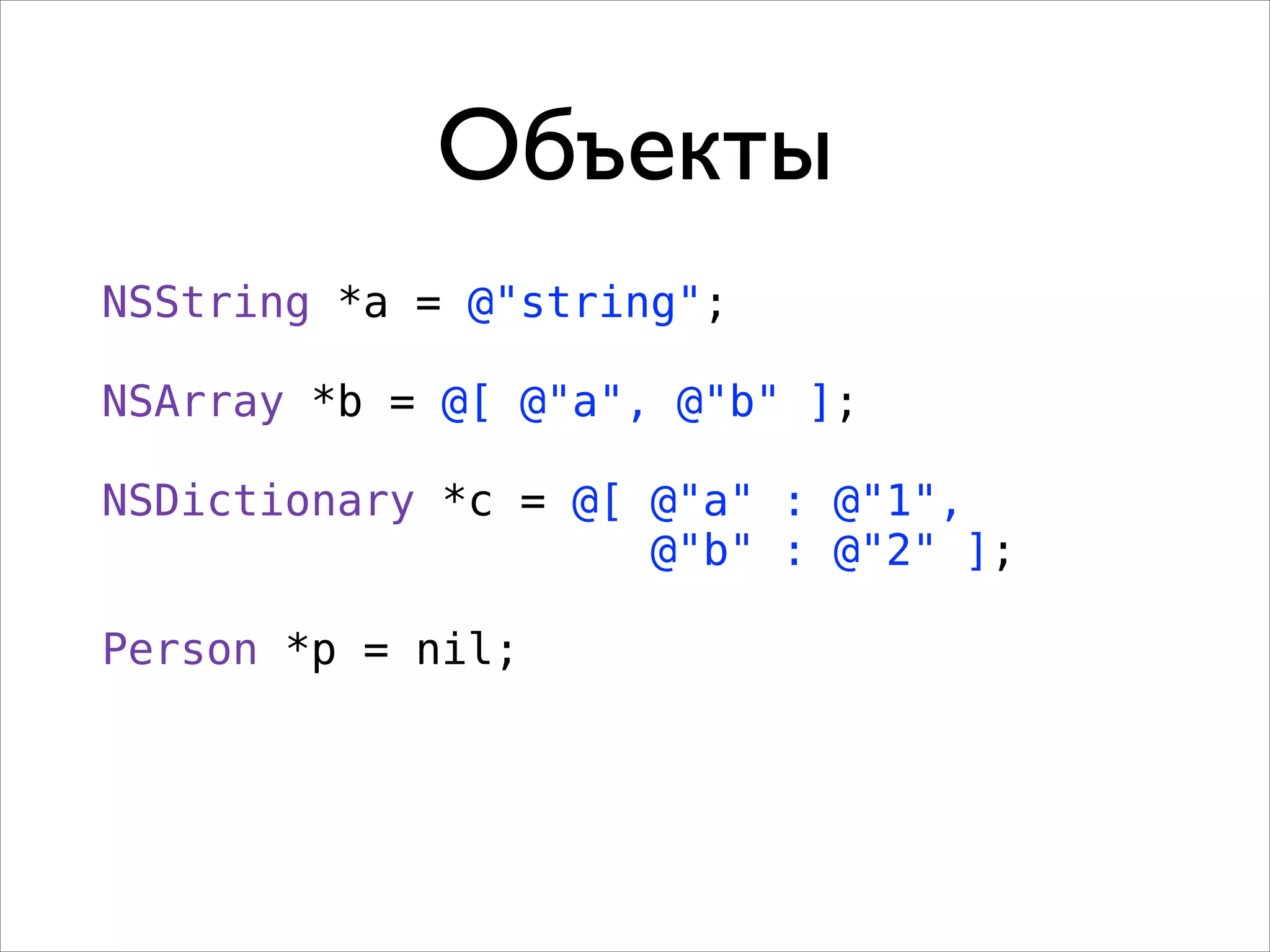 Объекты

NSString *a = @"string";

NSArray *b = @[ @"a", @"b" ];

NSDictionary *c = @[ @"a" : @"1",
                     @"b" : @"2" ];

Person *p = nil;